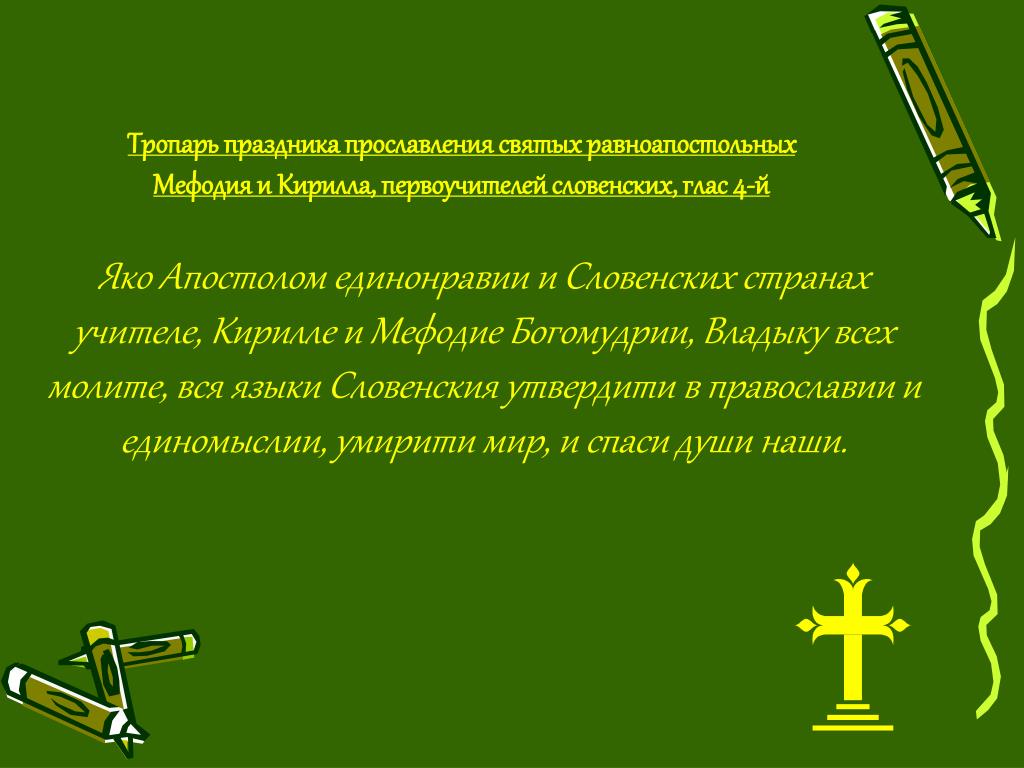 Тропарь праздника прославления святых равноапостольных Мефодия и Кирилла, первоучителей словенских, глас 4-й

Яко Апостолом единонравии и Словенских странах учителе, Кирилле и Мефодие Богомудрии, Владыку всех молите, вся языки Словенския утвердити в православии и единомыслии, умирити мир, и спаси души наши.